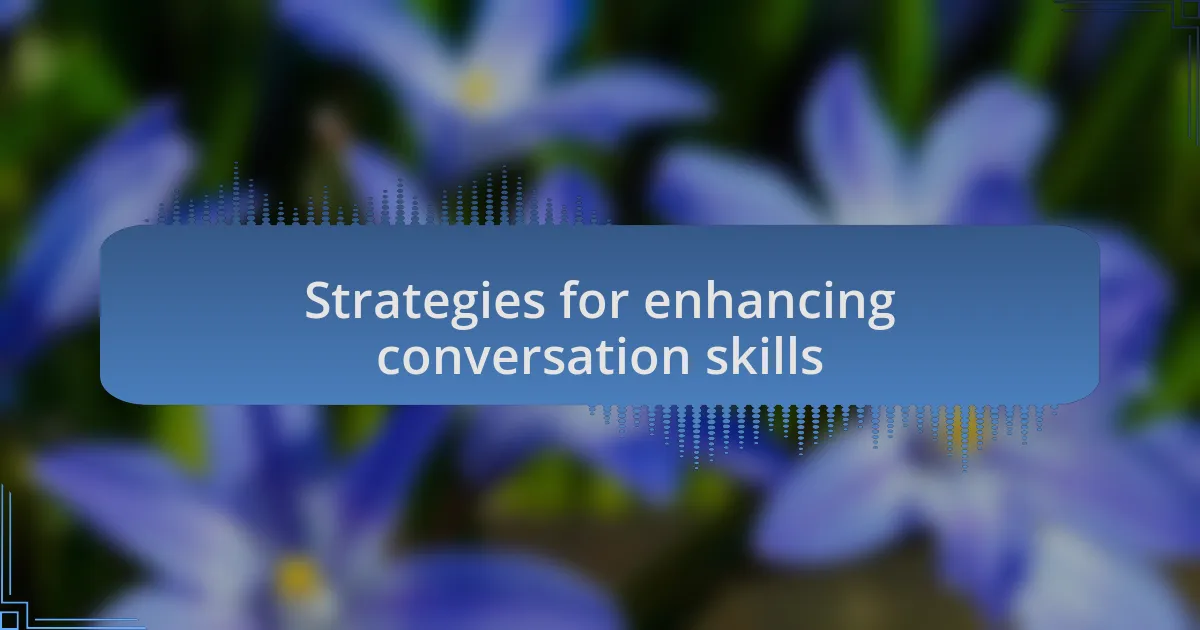 Strategies for enhancing conversation skills